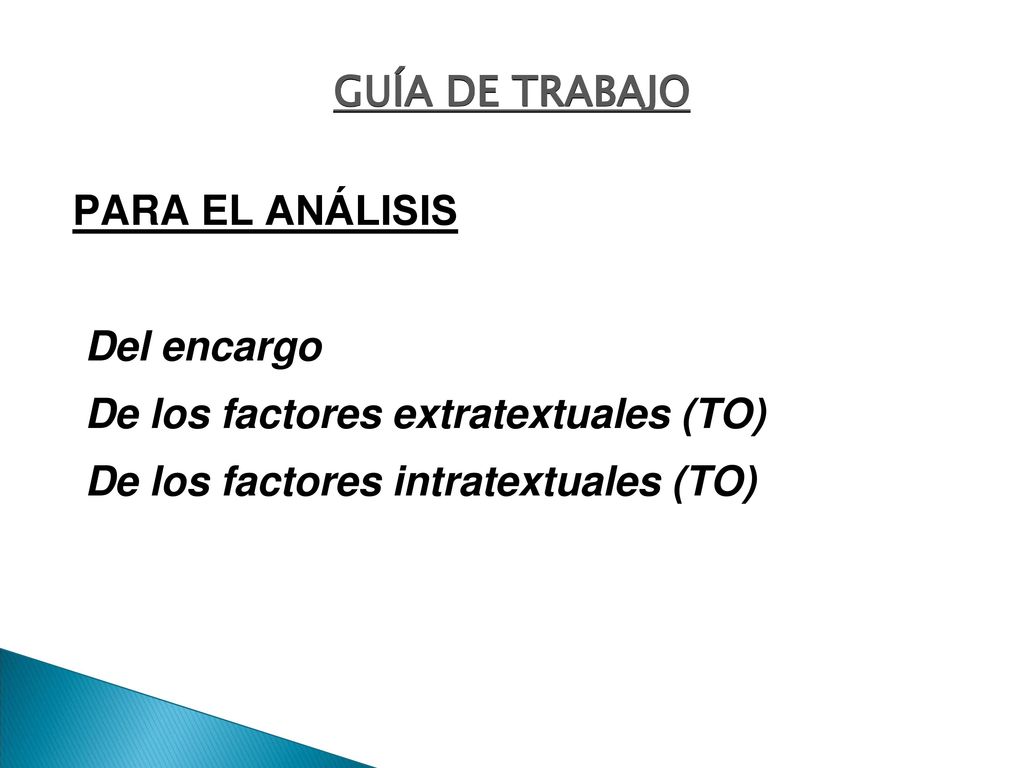 GUÍA DE TRABAJO

PARA EL ANÁLISIS

Del encargo
De los factores extratextuales (TO)
De los factores intratextuales (TO)